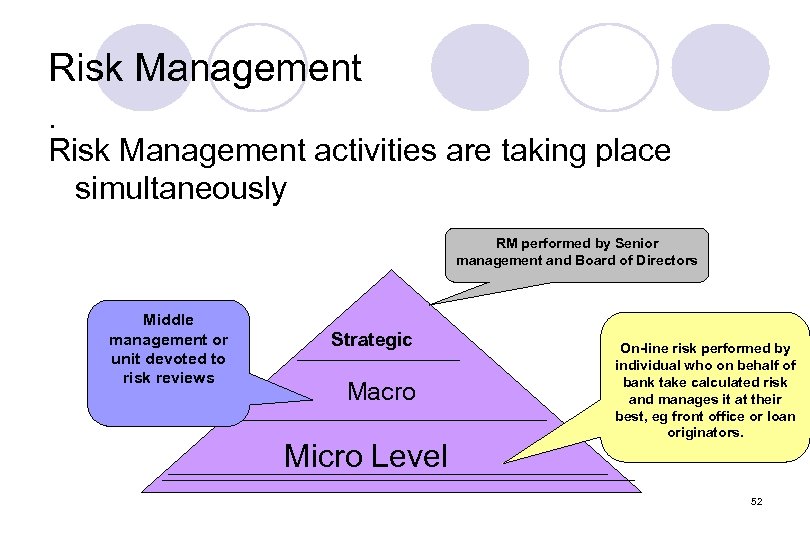 Risk Management

.

Risk Management activities are taking place simultaneously

RM performed by Senior management and Board of Directors

Middle management or unit devoted to risk reviews

Strategic

Macro

Micro Level

On-line risk performed by individual who on behalf of bank take calculated risk and manages it at their best, eg front office or loan originators.

52